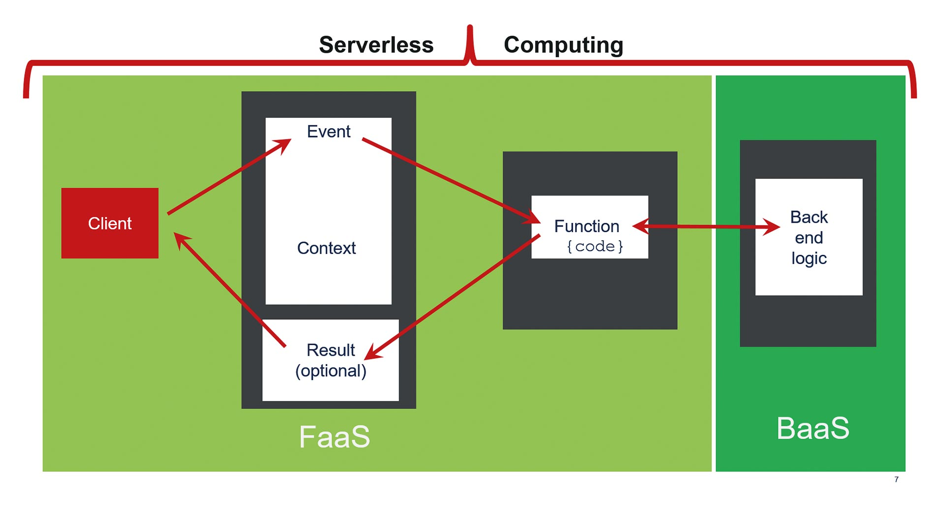 Serverless Computing

Client

Event

Context

Result
(optional)

Function
{code}

Back
end
logic

FaaS

BaaS

7